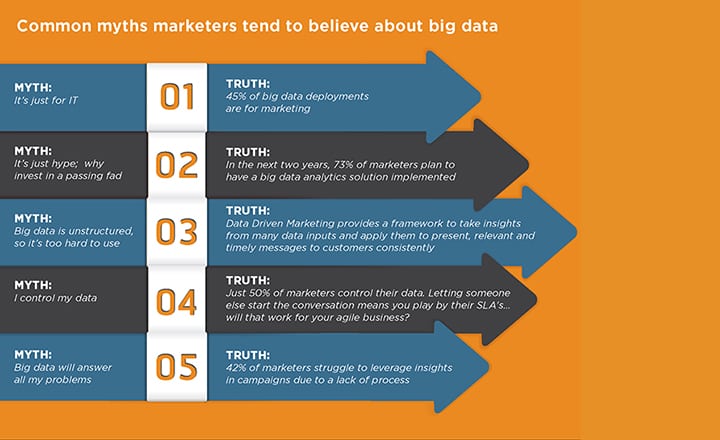 Common myths marketers tend to believe about big data

MYTH:
It's just for IT

01

TRUTH:
45% of big data deployments are for marketing

MYTH:
It's just hype; why invest in a passing fad

02

TRUTH:
In the next two years, 73% of marketers plan to have a big data analytics solution implemented

MYTH:
Big data is unstructured, so it's too hard to use

03

TRUTH:
Data Driven Marketing provides a framework to take insights from many data inputs and apply them to present, relevant and timely messages to customers consistently

MYTH:
I control my data

04

TRUTH:
Just 50% of marketers control their data. Letting someone else start the conversation means you play by their SLA's... will that work for your agile business?

MYTH:
Big data will answer all my problems

05

TRUTH:
42% of marketers struggle to leverage insights in campaigns due to a lack of process